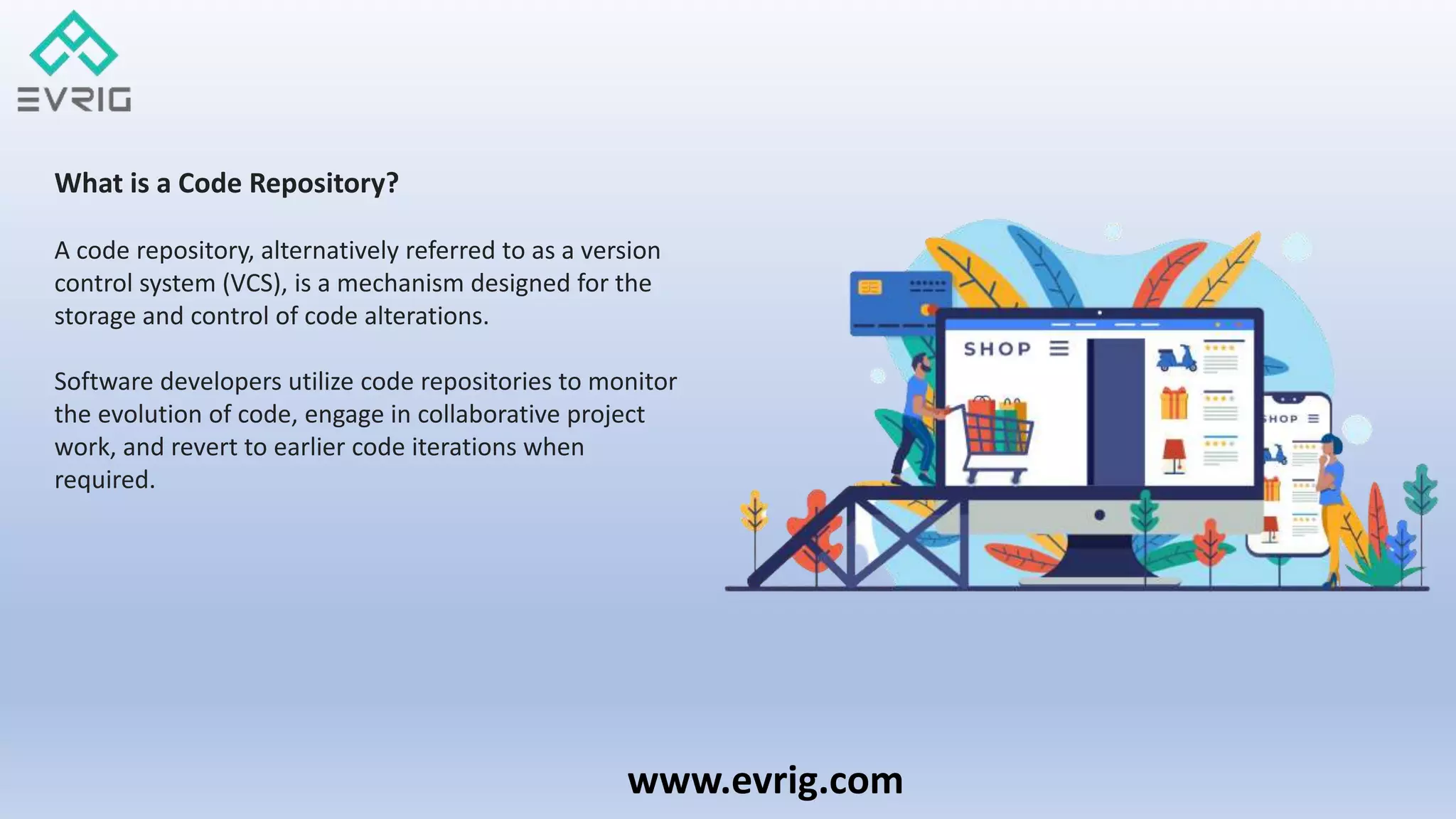 EVRIG

What is a Code Repository?

A code repository, alternatively referred to as a version control system (VCS), is a mechanism designed for the storage and control of code alterations.

Software developers utilize code repositories to monitor the evolution of code, engage in collaborative project work, and revert to earlier code iterations when required.

SHOP

SHOP

www.evrig.com